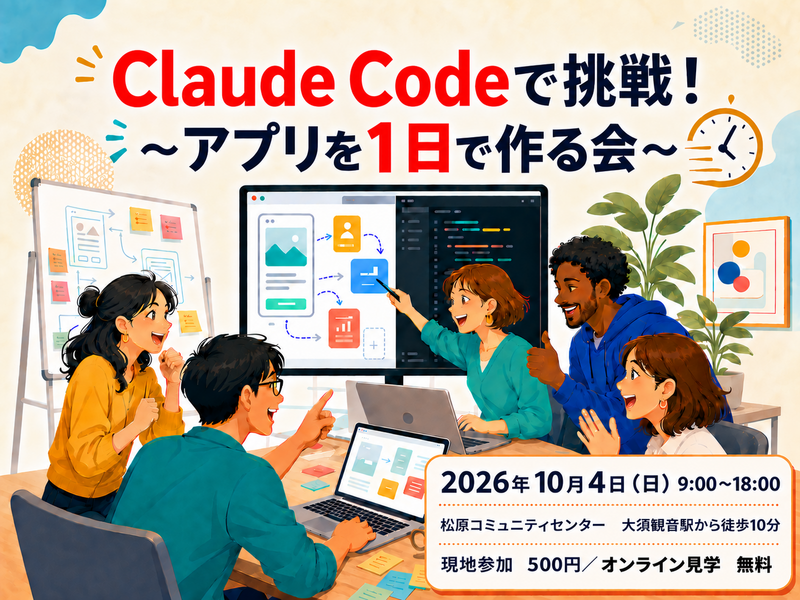 Claude Codeで挑戦！
～アプリを1日で作る会～

2026年10月4日（日）9:00～18:00

松原コミュニティセンター　大須観音駅から徒歩10分

現地参加　500円／オンライン見学　無料